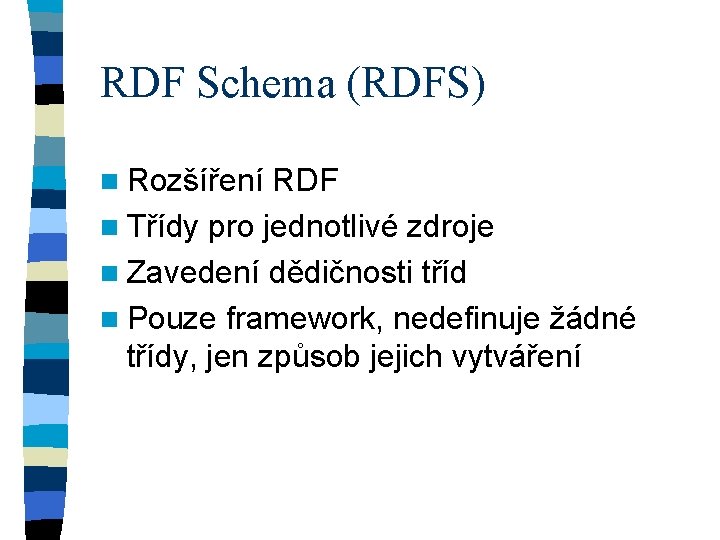 RDF Schema (RDFS)

Rozšíření RDF

Třídy pro jednotlivé zdroje

Zavedení dědičnosti tříd

Pouze framework, nedefinuje žádné třídy, jen způsob jejich vytváření